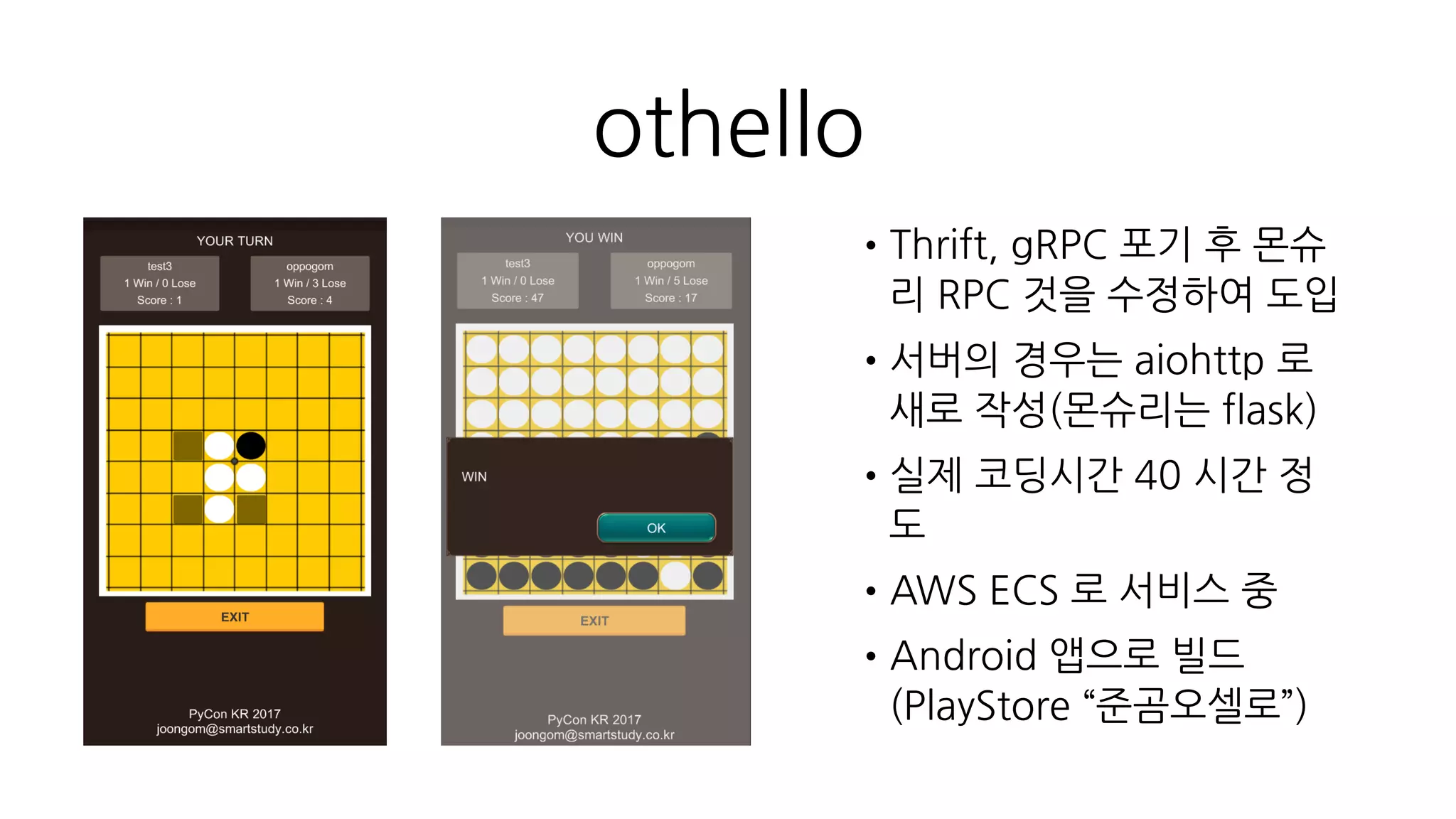 othello

YOUR TURN

test3
1 Win / 0 Lose
Score : 1

oppogom
1 Win / 3 Lose
Score : 4

EXIT

PyCon KR 2017
joongom@smartstudy.co.kr

YOU WIN

test3
1 Win / 0 Lose
Score : 47

oppogom
1 Win / 5 Lose
Score : 17

WIN

OK

EXIT

PyCon KR 2017
joongom@smartstudy.co.kr

• Thrift, gRPC 포기 후 몬슈리 RPC 것을 수정하여 도입
• 서버의 경우는 aiohttp 로 새로 작성(몬슈리는 flask)
• 실제 코딩시간 40 시간 정도
• AWS ECS 로 서비스 중
• Android 앱으로 빌드 (PlayStore “준곰오셀로”)